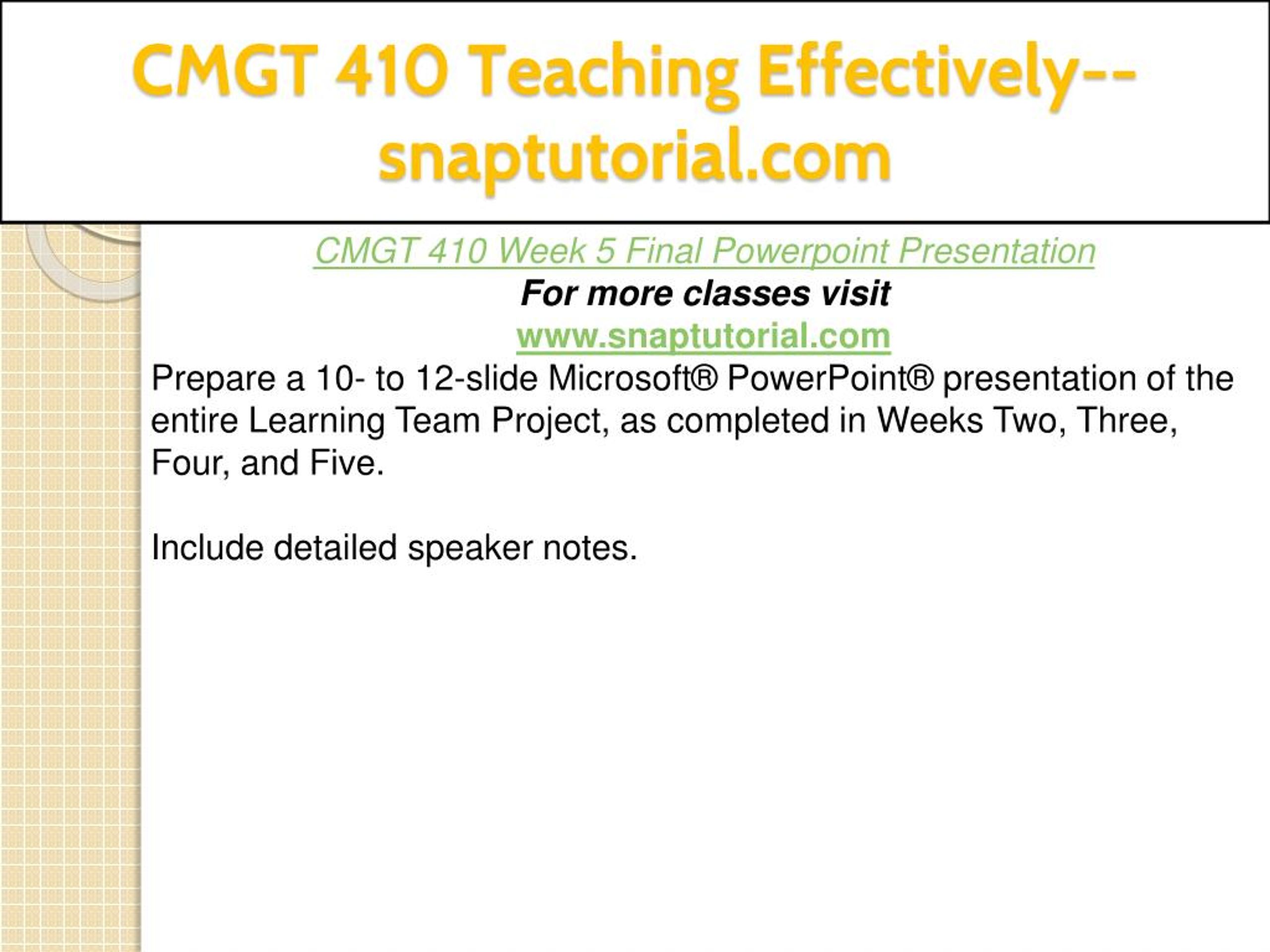 CMGT 410 Teaching Effectively--snaptutorial.com

CMGT 410 Week 5 Final Powerpoint Presentation
For more classes visit
www.snaptutorial.com
Prepare a 10- to 12-slide Microsoft® PowerPoint® presentation of the entire Learning Team Project, as completed in Weeks Two, Three, Four, and Five.

Include detailed speaker notes.